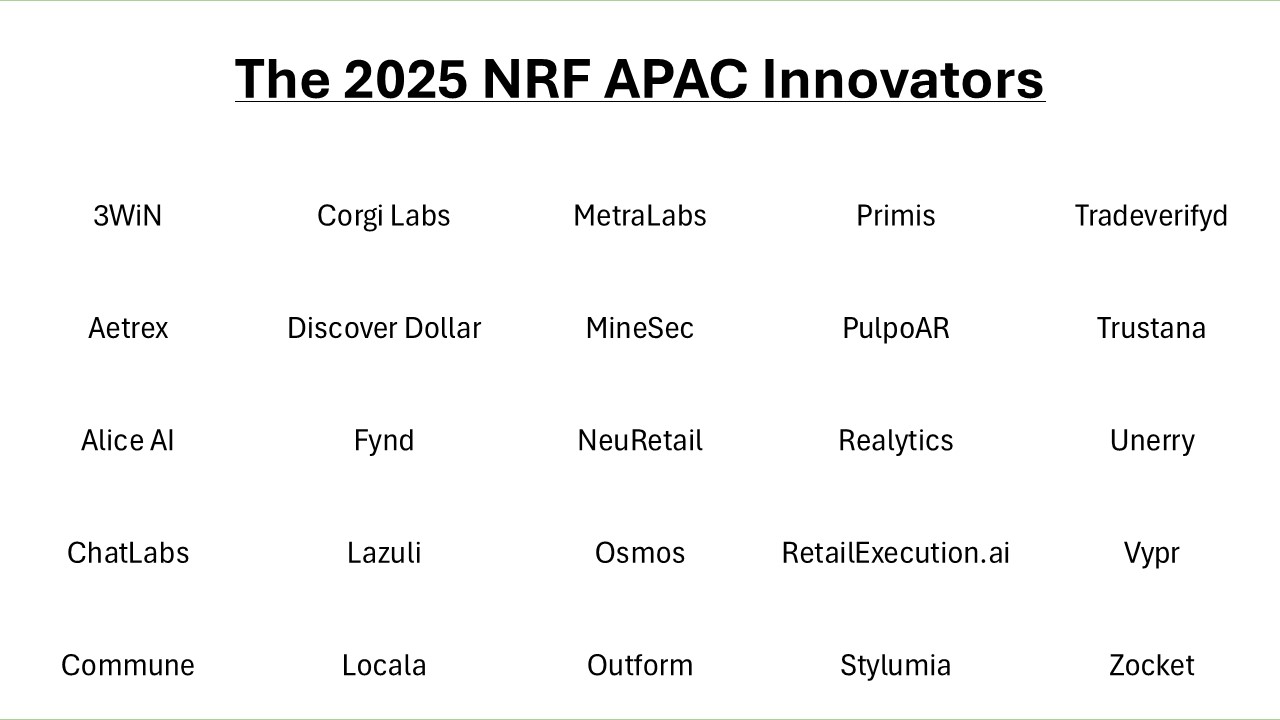 The 2025 NRF APAC Innovators

3WiN

Aetrex

Alice AI

ChatLabs

Commune

Corgi Labs

Discover Dollar

Fynd

Lazuli

Locala

MetraLabs

MineSec

NeuRetail

Osmos

Outform

Primis

PulpoAR

Realytics

RetailExecution.ai

Stylumia

Tradeverifyd

Trustana

Unerry

Vypr

Zocket